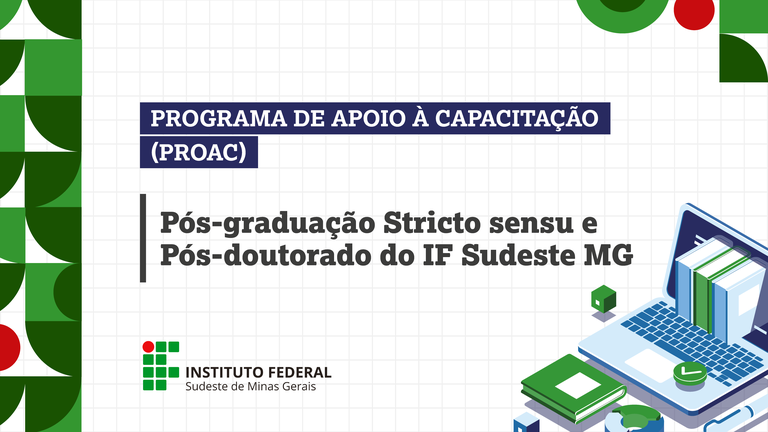 PROGRAMA DE APOIO À CAPACITAÇÃO (PROAC)

Pós-graduação Stricto sensu e Pós-doutorado do IF Sudeste MG

INSTITUTO FEDERAL
Sudeste de Minas Gerais